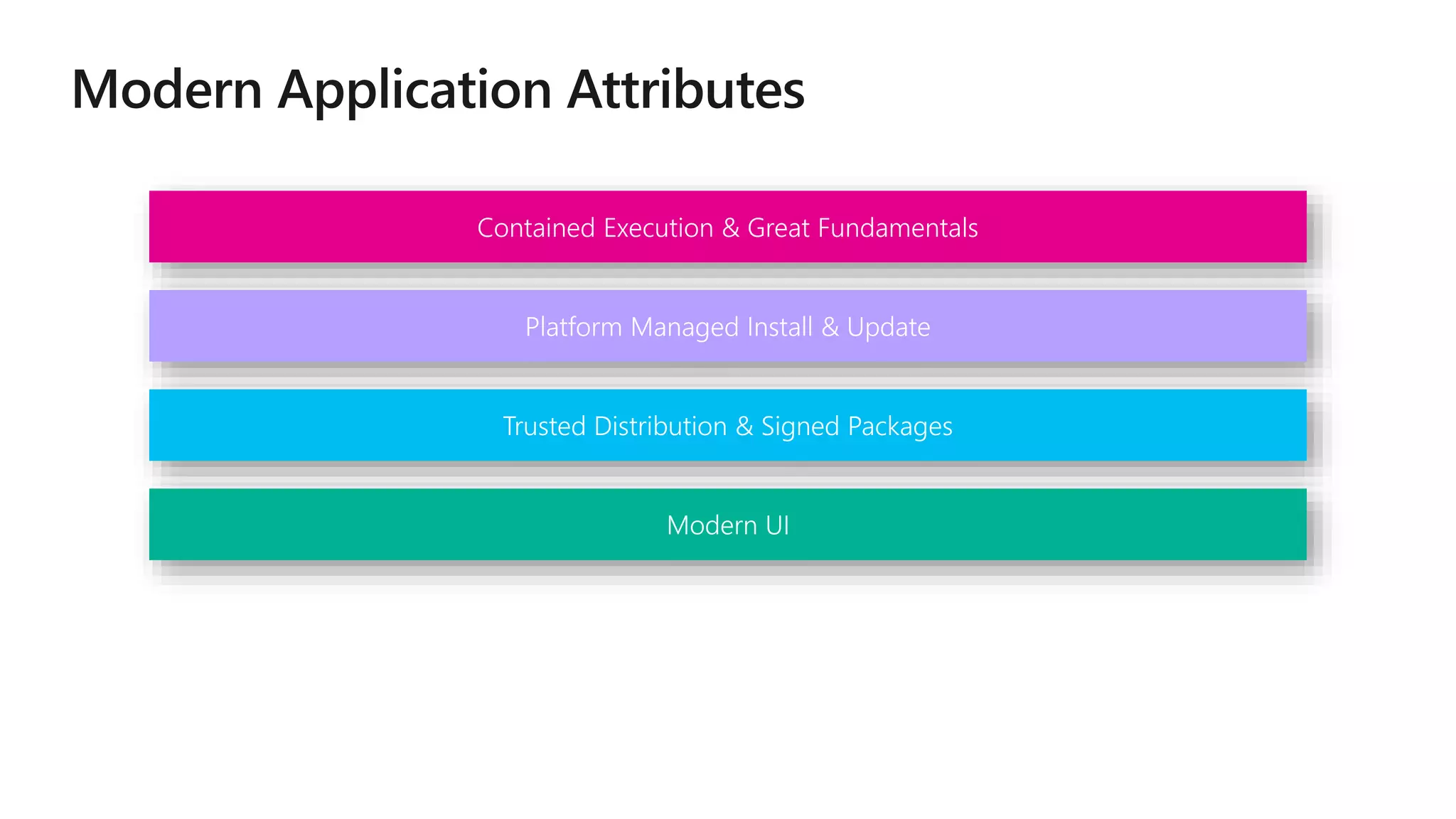 Modern Application Attributes

Contained Execution & Great Fundamentals

Platform Managed Install & Update

Trusted Distribution & Signed Packages

Modern UI